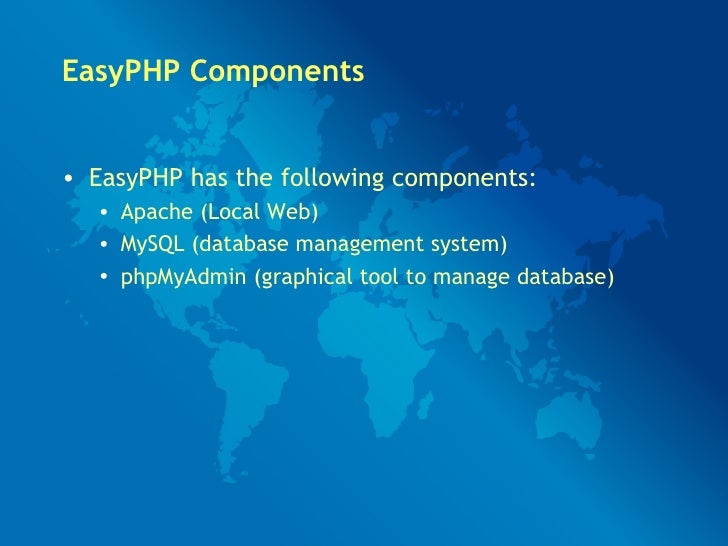 EasyPHP Components

• EasyPHP has the following components:
  • Apache (Local Web)
  • MySQL (database management system)
  • phpMyAdmin (graphical tool to manage database)